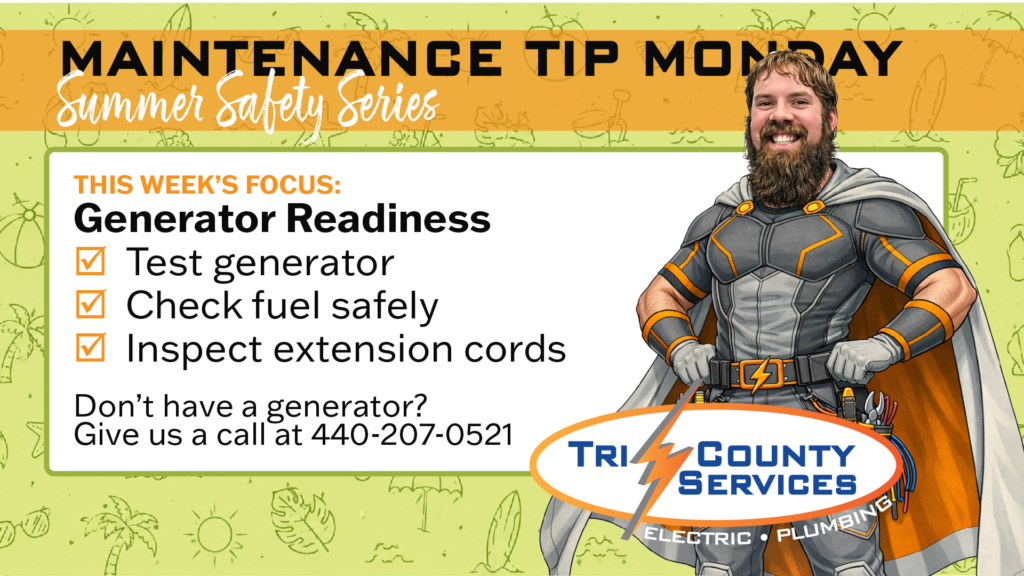 MAINTENANCE TIP MONDAY
Summer Safety Series

THIS WEEK'S FOCUS:
Generator Readiness
☑ Test generator
☑ Check fuel safely
☑ Inspect extension cords

Don't have a generator?
Give us a call at 440-207-0521

TRI COUNTY SERVICES
ELECTRIC • PLUMBING